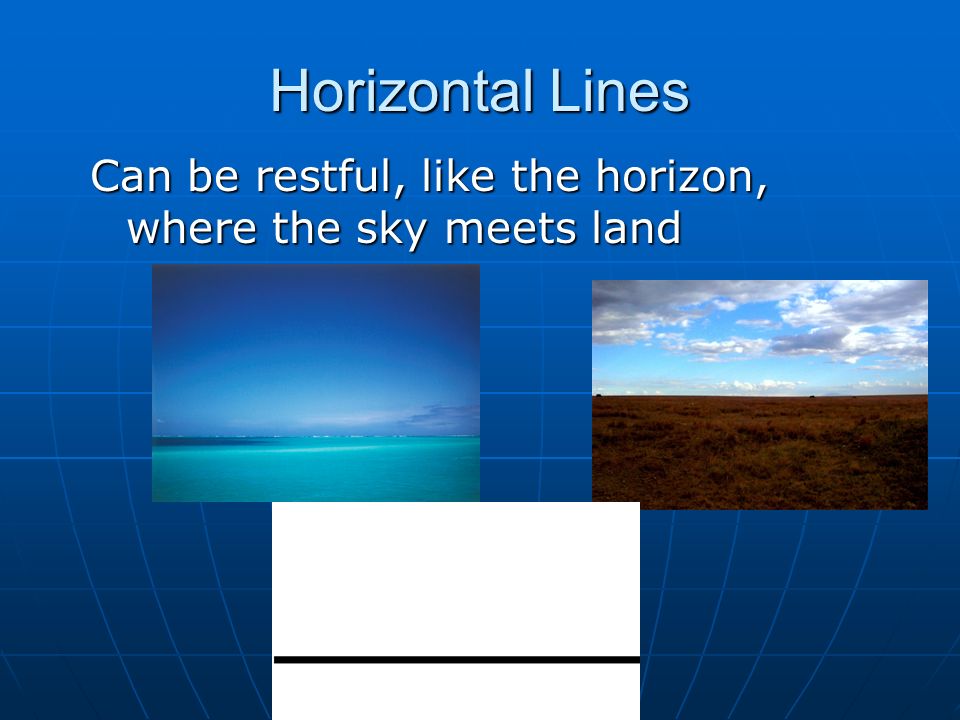 Horizontal Lines

Can be restful, like the horizon, where the sky meets land